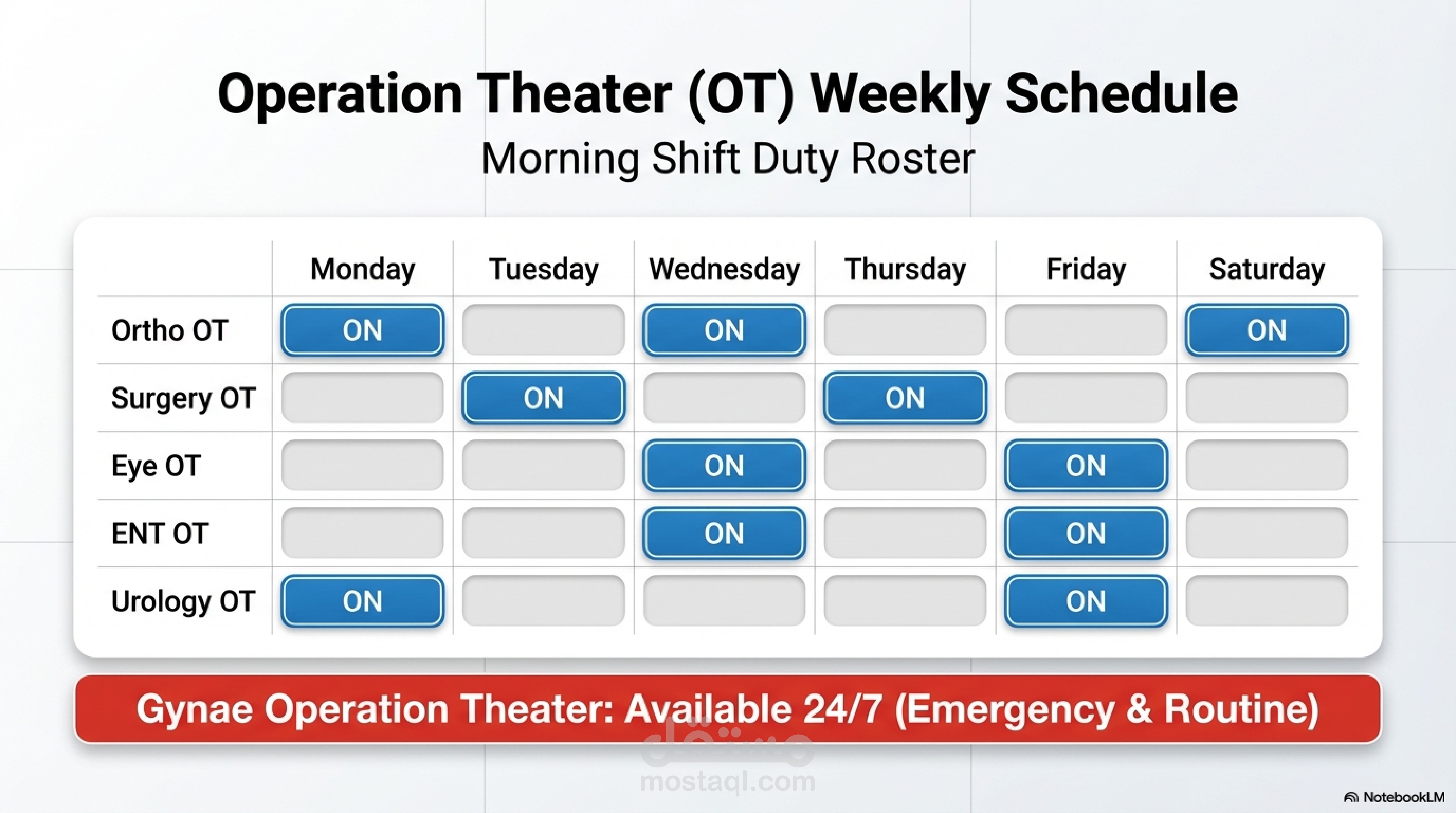 Operation Theater (OT) Weekly Schedule
Morning Shift Duty Roster

| | Monday | Tuesday | Wednesday | Thursday | Friday | Saturday |
|---|---|---|---|---|---|---|
| Ortho OT | ON | | ON | | | ON |
| Surgery OT | | ON | | ON | | |
| Eye OT | | | ON | | ON | |
| ENT OT | | | ON | | ON | |
| Urology OT | ON | | | | ON | |

Gynae Operation Theater: Available 24/7 (Emergency & Routine)

مستقل
mostaql.com

NotebookLM